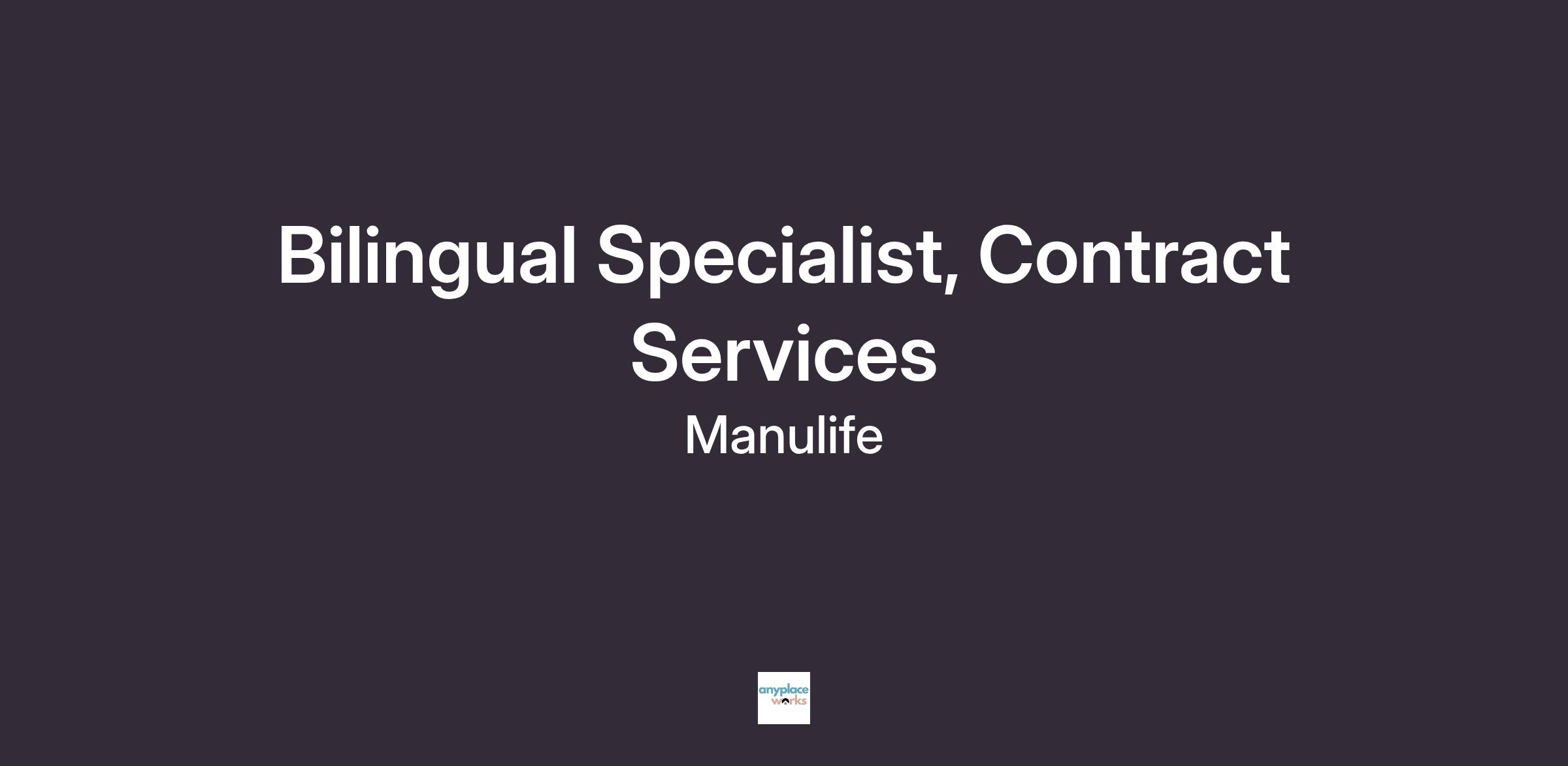 Bilingual Specialist, Contract Services

Manulife

anyplace works